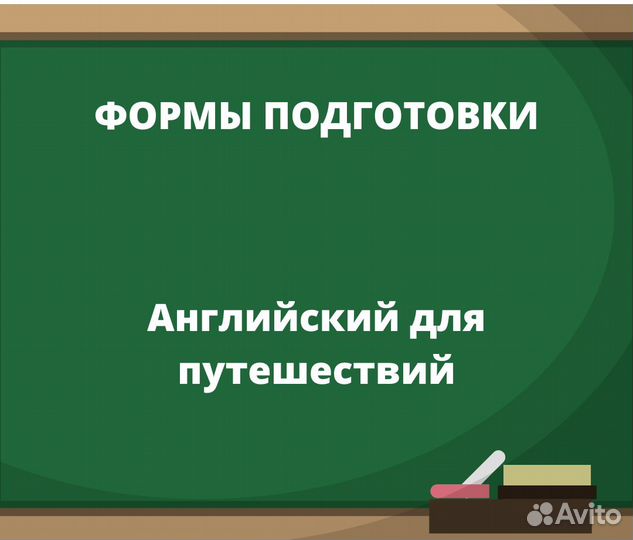 ФОРМЫ ПОДГОТОВКИ

Английский для путешествий

Avito